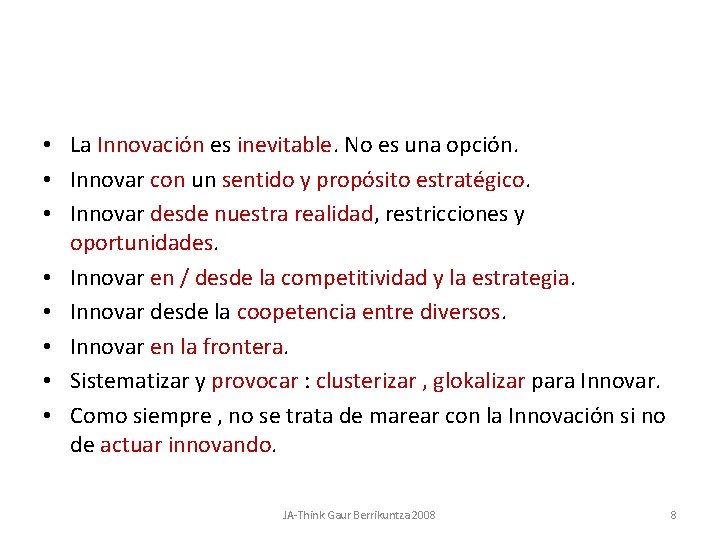 • La Innovación es inevitable. No es una opción.
• Innovar con un sentido y propósito estratégico.
• Innovar desde nuestra realidad, restricciones y oportunidades.
• Innovar en / desde la competitividad y la estrategia.
• Innovar desde la coopetencia entre diversos.
• Innovar en la frontera.
• Sistematizar y provocar : clusterizar , glokalizar para Innovar.
• Como siempre , no se trata de marear con la Innovación si no de actuar innovando.

JA-Think Gaur Berrikuntza 2008

8